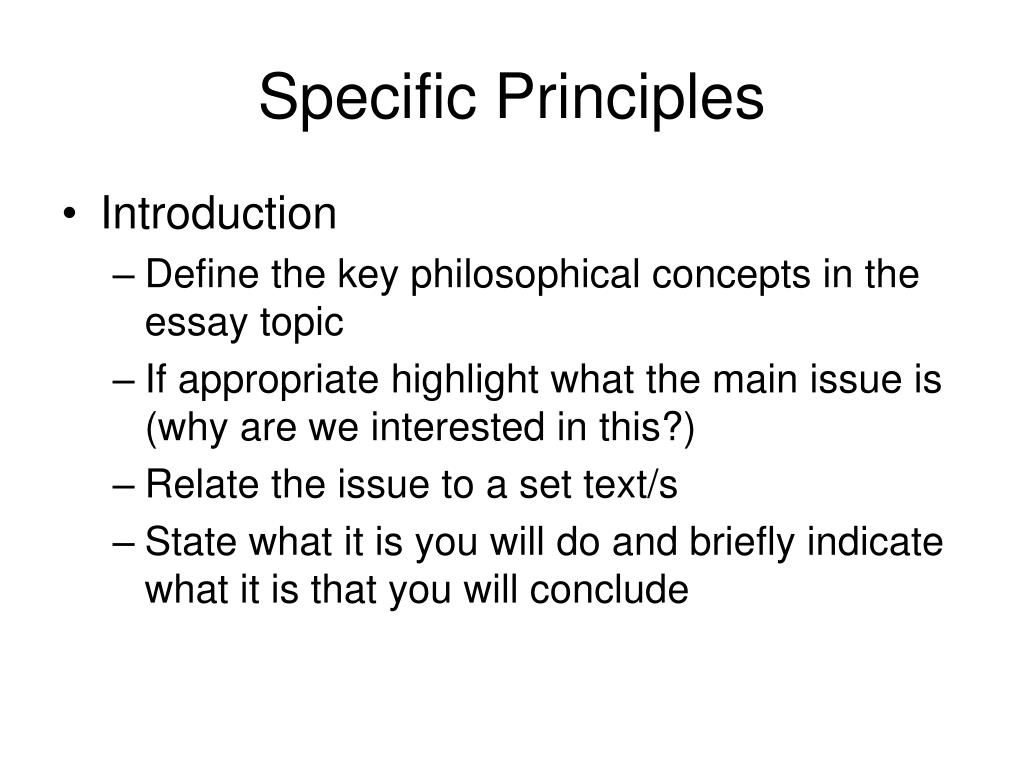 Specific Principles

• Introduction
– Define the key philosophical concepts in the essay topic
– If appropriate highlight what the main issue is (why are we interested in this?)
– Relate the issue to a set text/s
– State what it is you will do and briefly indicate what it is that you will conclude